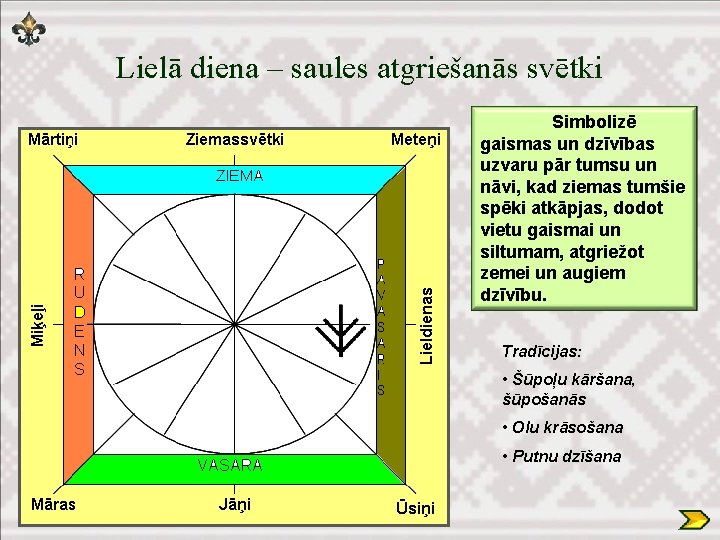 Lielā diena – saules atgriešanās svētki

Mārtiņi

Ziemassvētki

Meteņi

ZIEMA

RUDENS

PAVASARIS

Miķeļi

Lieldienas

VASARA

Māras

Jāņi

Ūsiņi

Simbolizē gaismas un dzīvības uzvaru pār tumsu un nāvi, kad ziemas tumšie spēki atkāpjas, dodot vietu gaismai un siltumam, atgriežot zemei un augiem dzīvību.

Tradīcijas:

• Šūpoļu kāršana, šūpošanās

• Olu krāsošana

• Putnu dzīšana